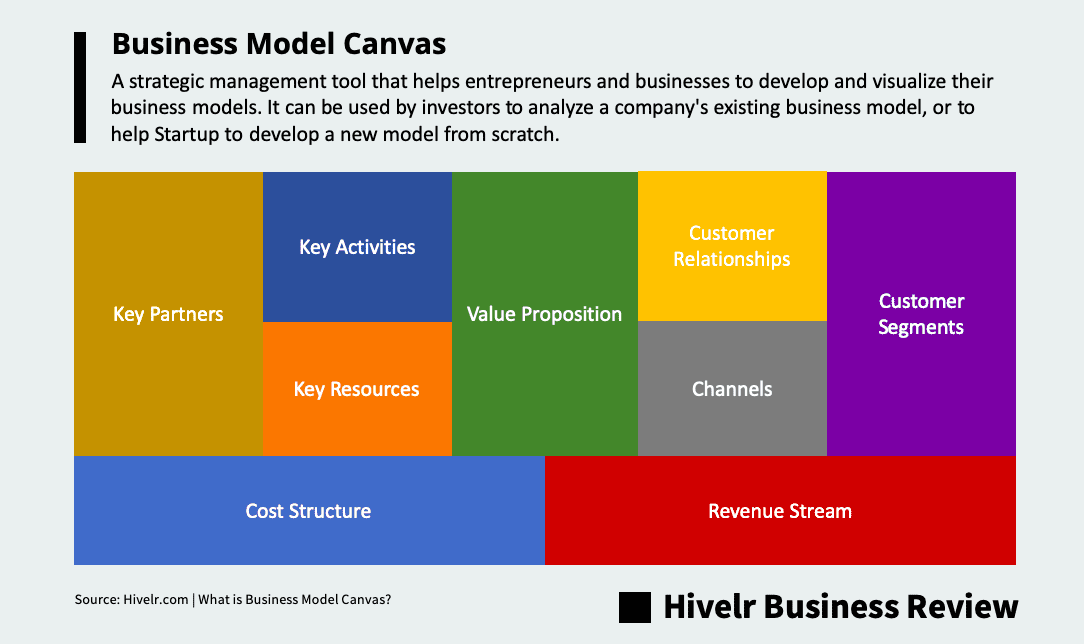 Business Model Canvas

A strategic management tool that helps entrepreneurs and businesses to develop and visualize their business models. It can be used by investors to analyze a company's existing business model, or to help Startup to develop a new model from scratch.

Key Partners

Key Activities

Key Resources

Value Proposition

Customer Relationships

Channels

Customer Segments

Cost Structure

Revenue Stream

Source: Hivelr.com | What is Business Model Canvas?

Hivelr Business Review